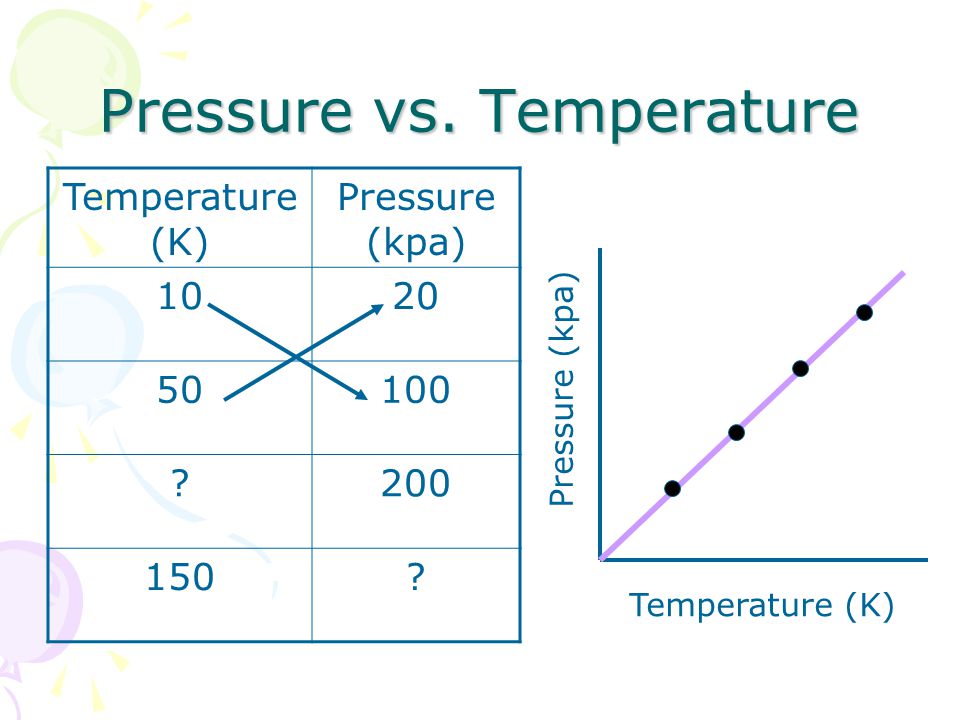 Pressure vs. Temperature

| Temperature (K) | Pressure (kpa) |
|---|---|
| 10 | 20 |
| 50 | 100 |
| ? | 200 |
| 150 | ? |

Pressure (kpa)

Temperature (K)